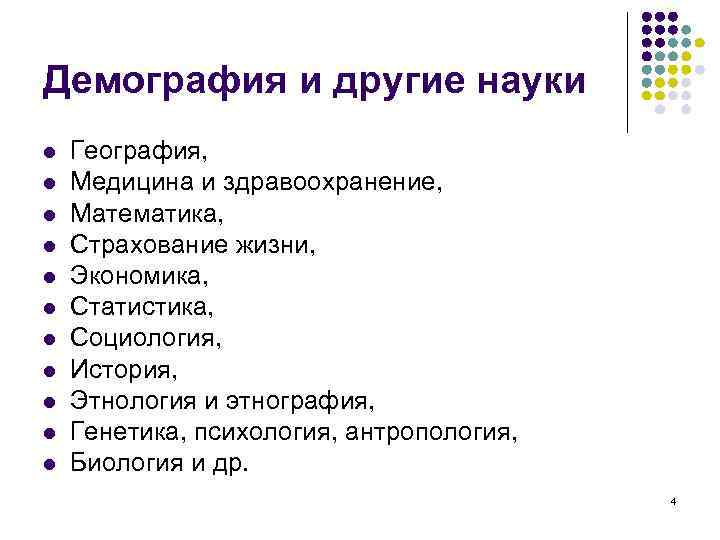 Демография и другие науки

- География,
- Медицина и здравоохранение,
- Математика,
- Страхование жизни,
- Экономика,
- Статистика,
- Социология,
- История,
- Этнология и этнография,
- Генетика, психология, антропология,
- Биология и др.

4